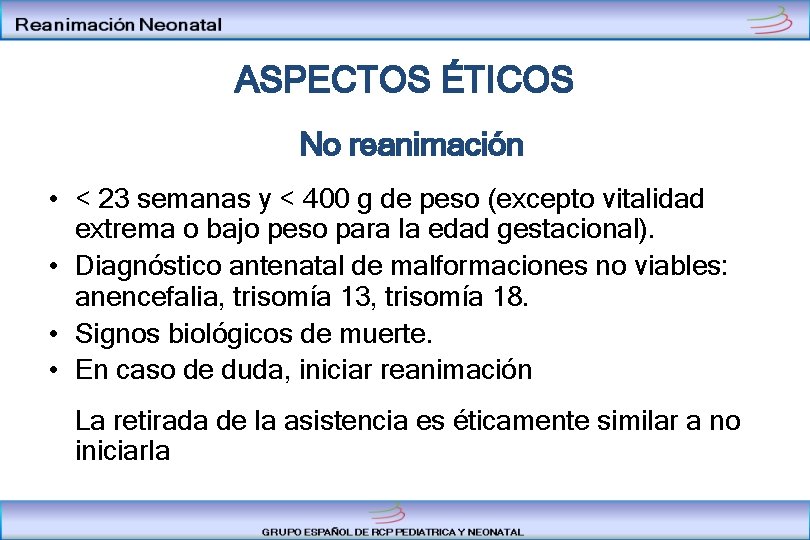 Reanimación Neonatal

ASPECTOS ÉTICOS

No reanimación

• < 23 semanas y < 400 g de peso (excepto vitalidad extrema o bajo peso para la edad gestacional).
• Diagnóstico antenatal de malformaciones no viables: anencefalia, trisomía 13, trisomía 18.
• Signos biológicos de muerte.
• En caso de duda, iniciar reanimación

La retirada de la asistencia es éticamente similar a no iniciarla

GRUPO ESPAÑOL DE RCP PEDIATRICA Y NEONATAL